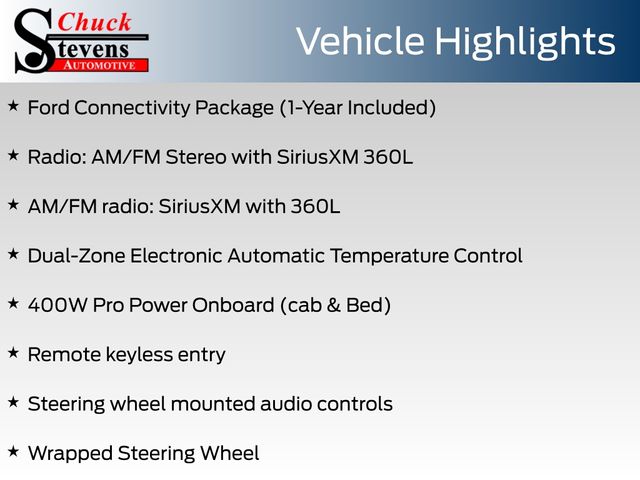 Chuck Stevens AUTOMOTIVE

Vehicle Highlights

★ Ford Connectivity Package (1-Year Included)

★ Radio: AM/FM Stereo with SiriusXM 360L

★ AM/FM radio: SiriusXM with 360L

★ Dual-Zone Electronic Automatic Temperature Control

★ 400W Pro Power Onboard (cab & Bed)

★ Remote keyless entry

★ Steering wheel mounted audio controls

★ Wrapped Steering Wheel